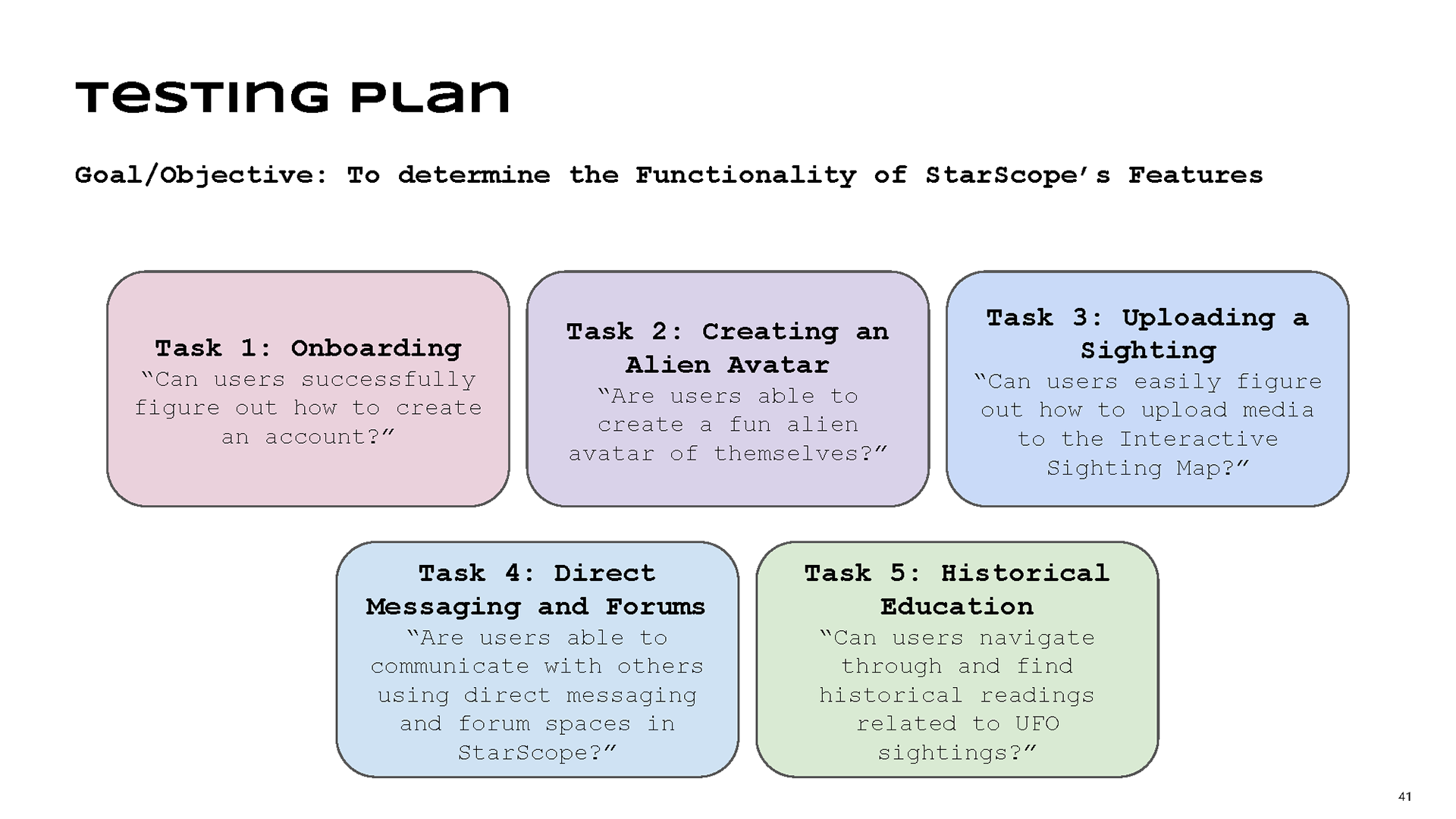 TESTING PLAN

Goal/Objective: To determine the Functionality of StarScope's Features

Task 1: Onboarding
"Can users successfully figure out how to create an account?"

Task 2: Creating an Alien Avatar
"Are users able to create a fun alien avatar of themselves?"

Task 3: Uploading a Sighting
"Can users easily figure out how to upload media to the Interactive Sighting Map?"

Task 4: Direct Messaging and Forums
"Are users able to communicate with others using direct messaging and forum spaces in StarScope?"

Task 5: Historical Education
"Can users navigate through and find historical readings related to UFO sightings?"

41